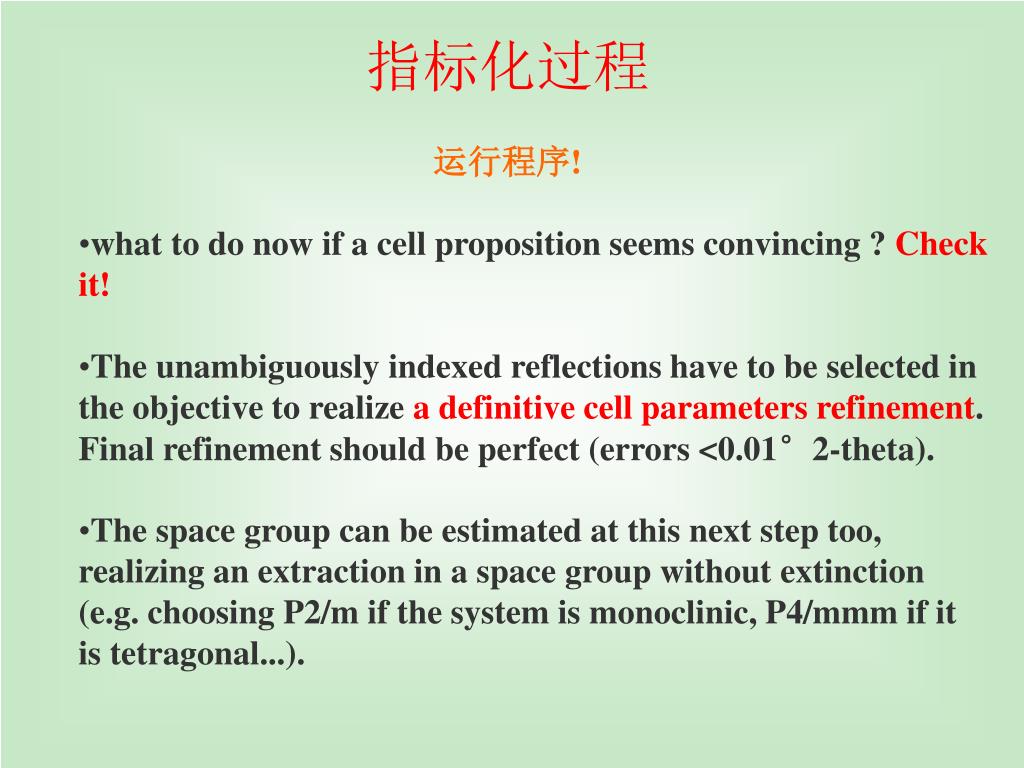 指标化过程

运行程序!

•what to do now if a cell proposition seems convincing ? Check it!

•The unambiguously indexed reflections have to be selected in the objective to realize a definitive cell parameters refinement. Final refinement should be perfect (errors <0.01° 2-theta).

•The space group can be estimated at this next step too, realizing an extraction in a space group without extinction (e.g. choosing P2/m if the system is monoclinic, P4/mmm if it is tetragonal...).